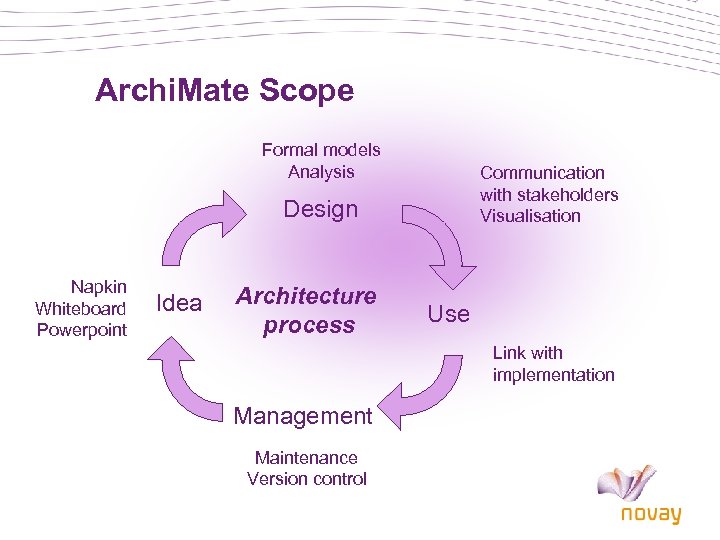 ArchiMate Scope

Formal models
Analysis

Design

Communication
with stakeholders
Visualisation

Napkin
Whiteboard
Powerpoint

Idea

Architecture process

Use

Link with
implementation

Management

Maintenance
Version control

novay